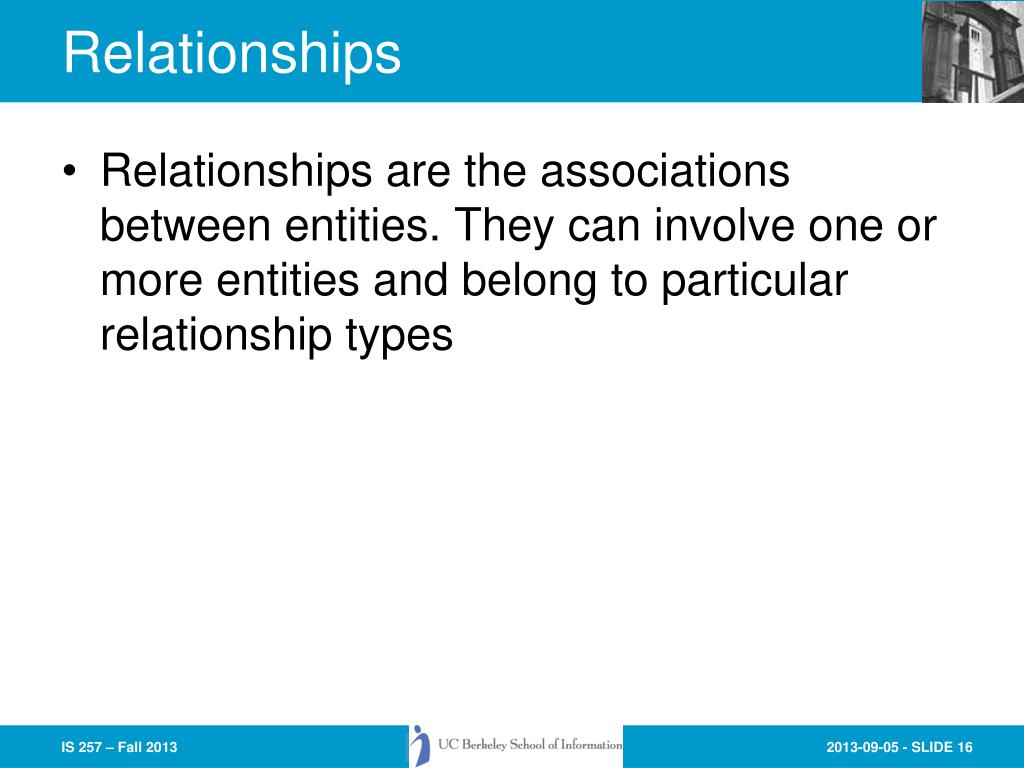 Relationships

• Relationships are the associations between entities. They can involve one or more entities and belong to particular relationship types

IS 257 – Fall 2013

UC Berkeley School of Information

2013-09-05 - SLIDE 16